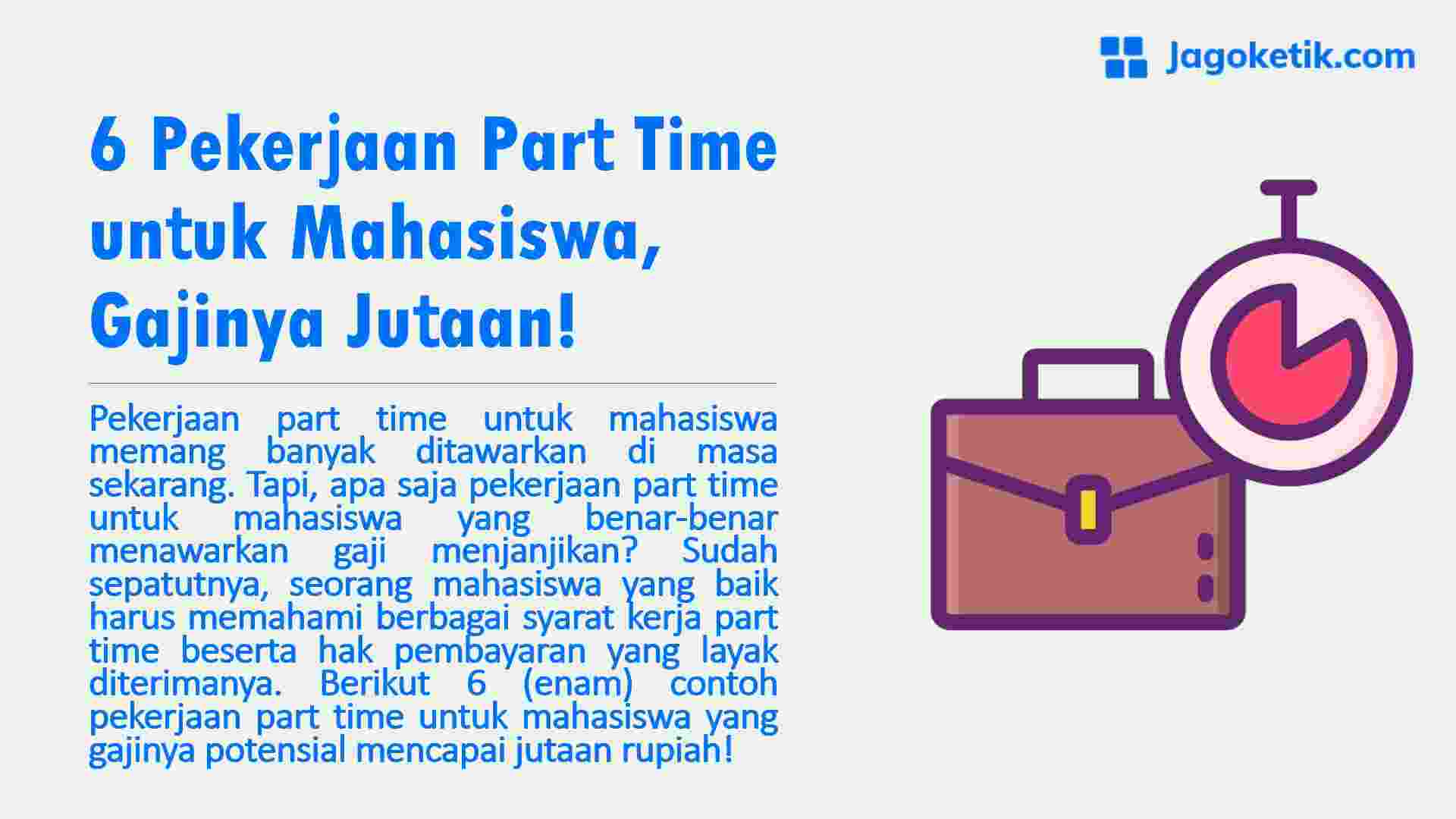 Jagoketik.com

6 Pekerjaan Part Time untuk Mahasiswa, Gajinya Jutaan!

Pekerjaan part time untuk mahasiswa memang banyak ditawarkan di masa sekarang. Tapi, apa saja pekerjaan part time untuk mahasiswa yang benar-benar menawarkan gaji menjanjikan? Sudah sepatutnya, seorang mahasiswa yang baik harus memahami berbagai syarat kerja part time beserta hak pembayaran yang layak diterimanya. Berikut 6 (enam) contoh pekerjaan part time untuk mahasiswa yang gajinya potensial mencapai jutaan rupiah!